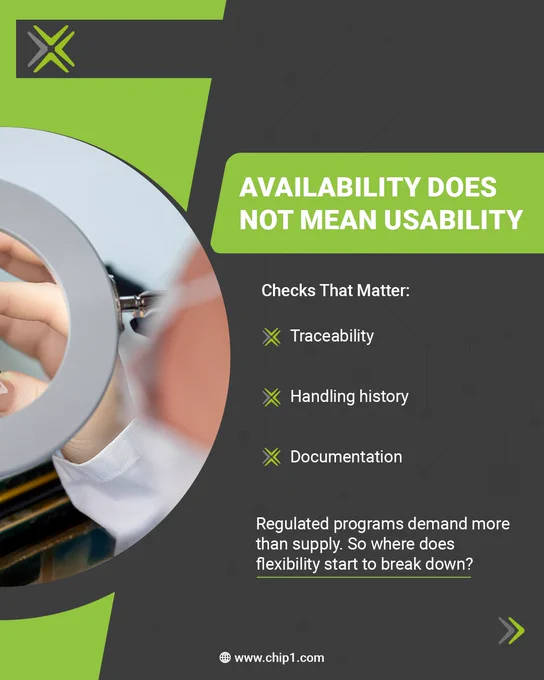 AVAILABILITY DOES NOT MEAN USABILITY

Checks That Matter:

Traceability

Handling history

Documentation

Regulated programs demand more than supply. So where does flexibility start to break down?

www.chip1.com